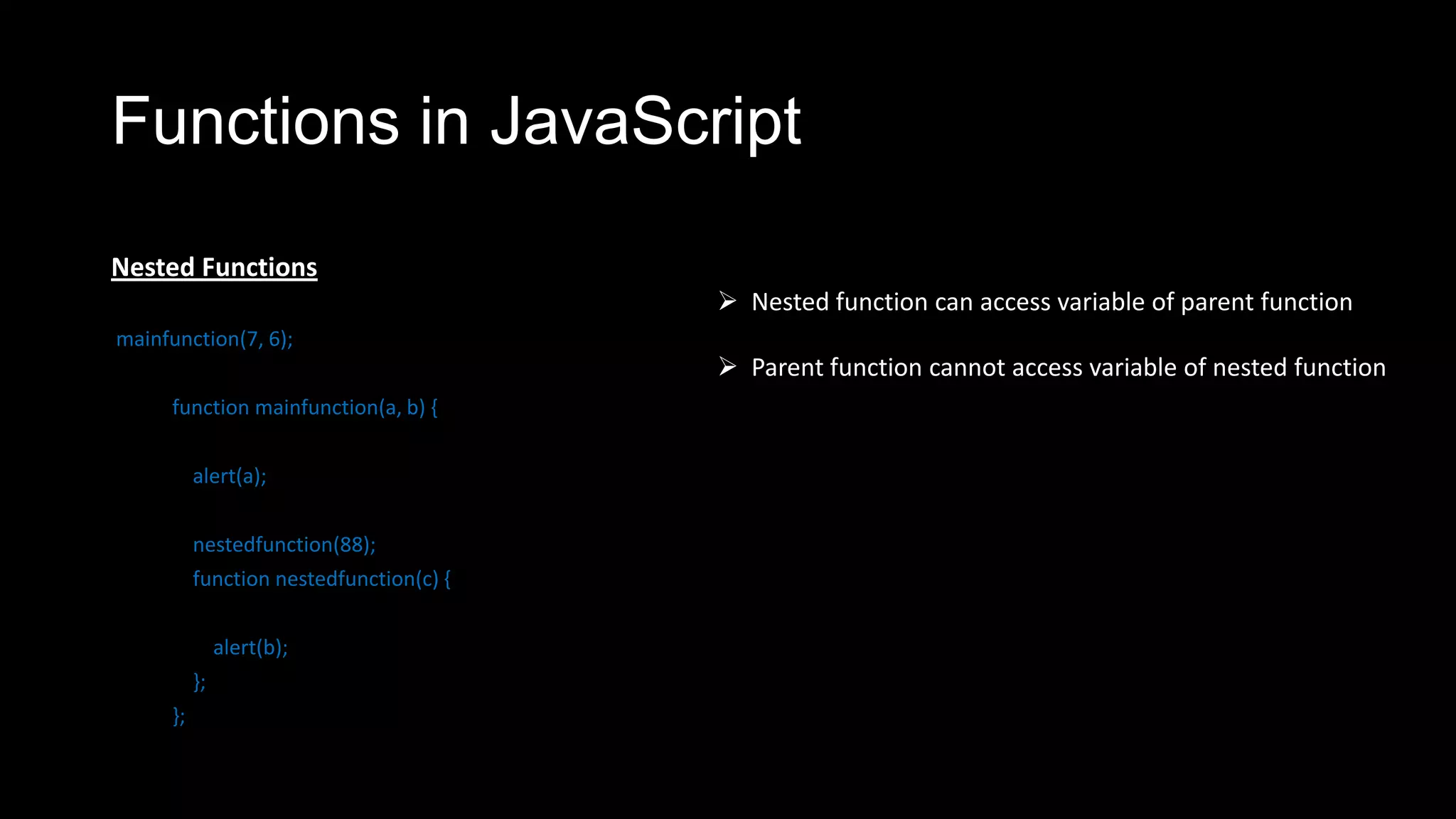 Functions in JavaScript

Nested Functions

mainfunction(7, 6);

function mainfunction(a, b) {

alert(a);

nestedfunction(88);
function nestedfunction(c) {

alert(b);
};
};

➢ Nested function can access variable of parent function

➢ Parent function cannot access variable of nested function